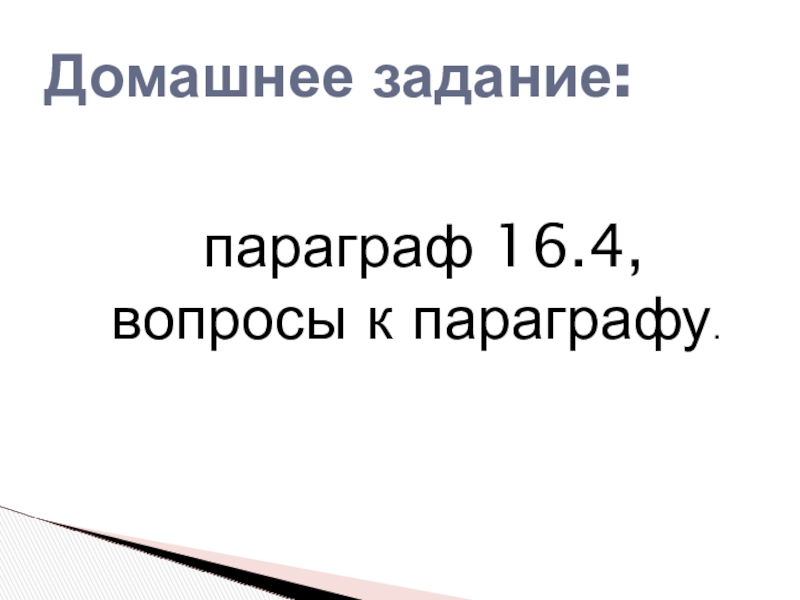 Домашнее задание:

параграф 16.4,
вопросы к параграфу.